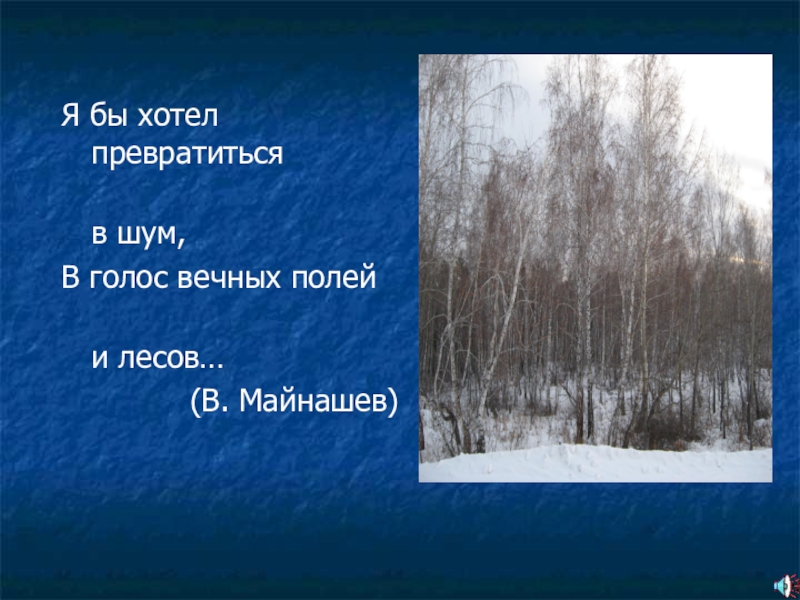 Я бы хотел превратиться

в шум,

В голос вечных полей

и лесов…

(В. Майнашев)